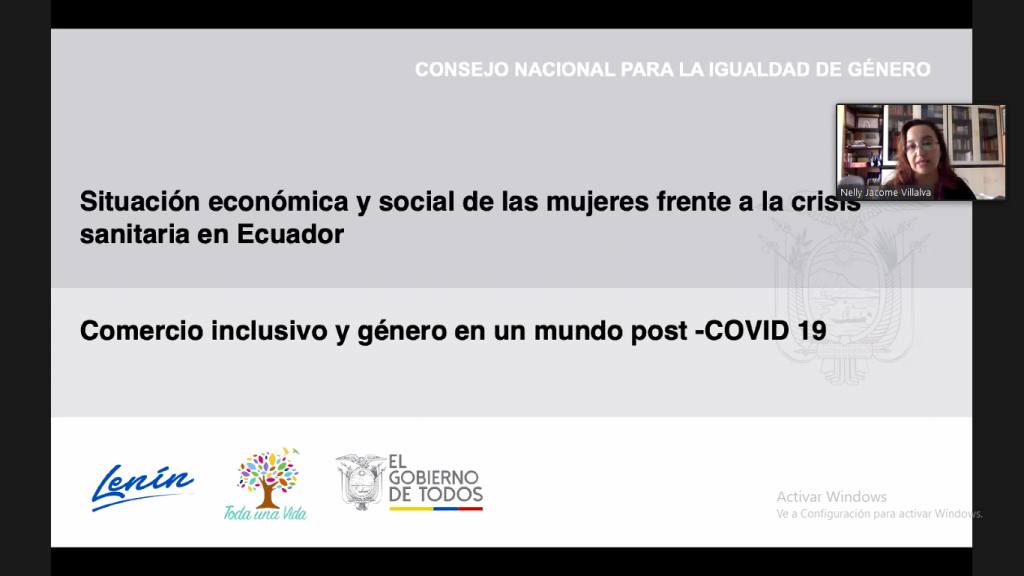 CONSEJO NACIONAL PARA LA IGUALDAD DE GÉNERO

Nelly Jacome Villalva

Situación económica y social de las mujeres frente a la crisis sanitaria en Ecuador

Comercio inclusivo y género en un mundo post -COVID 19

Lenín

Toda una Vida

EL GOBIERNO DE TODOS

Activar Windows
Ve a Configuración para activar Windows.